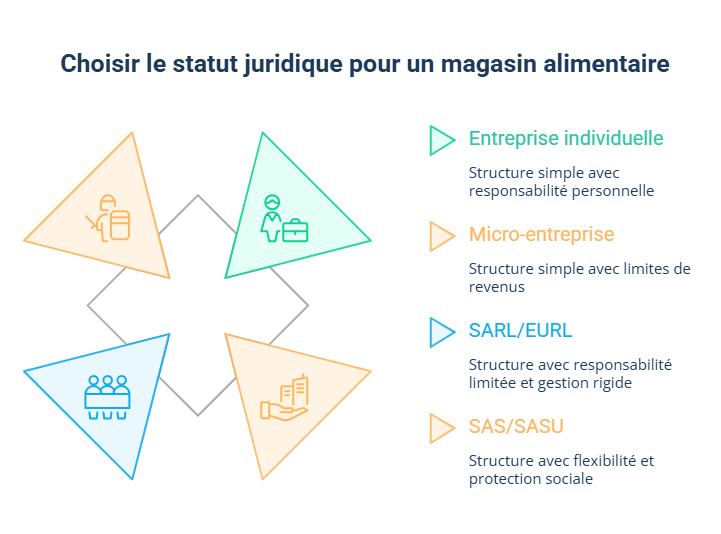 Choisir le statut juridique pour un magasin alimentaire

Entreprise individuelle

Structure simple avec responsabilité personnelle

Micro-entreprise

Structure simple avec limites de revenus

SARL/EURL

Structure avec responsabilité limitée et gestion rigide

SAS/SASU

Structure avec flexibilité et protection sociale